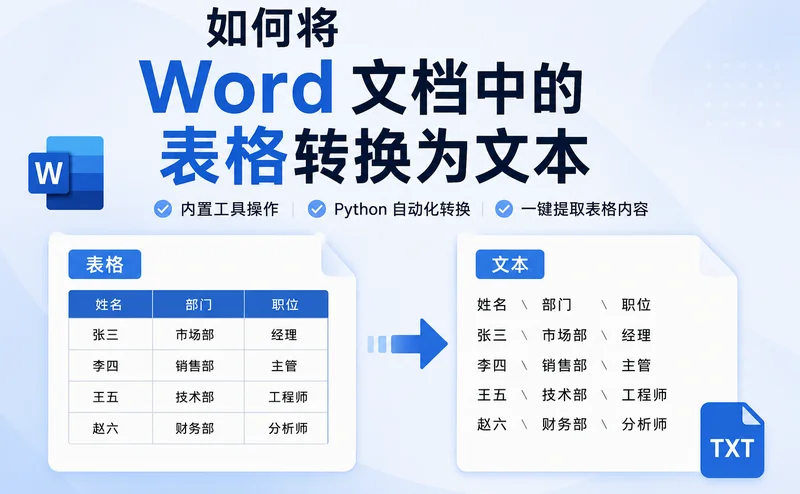 如何将
Word 文档中的
表格转换为文本

W

内置工具操作 | Python 自动化转换 | 一键提取表格内容

表格

| 姓名 | 部门 | 职位 |
|---|---|---|
| 张三 | 市场部 | 经理 |
| 李四 | 销售部 | 主管 |
| 王五 | 技术部 | 工程师 |
| 赵六 | 财务部 | 分析师 |

文本

姓名 \ 部门 \ 职位
张三 \ 市场部 \ 经理
李四 \ 销售部 \ 主管
王五 \ 技术部 \ 工程师
赵六 \ 财务部 \ 分析师

TXT